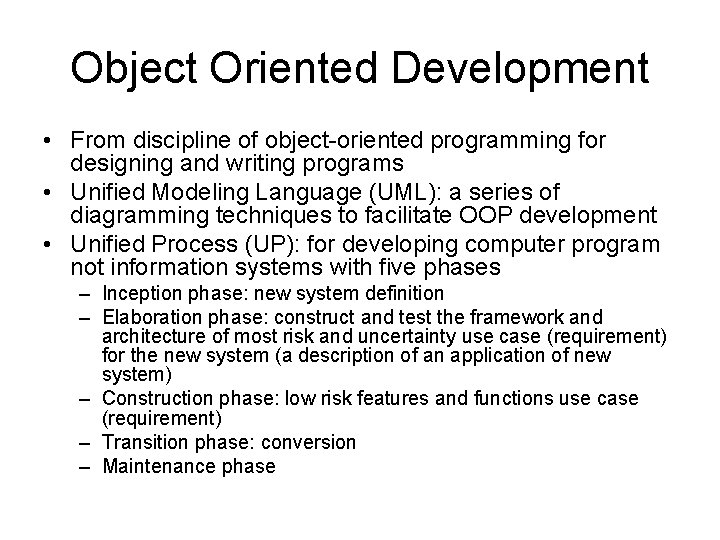 Object Oriented Development

• From discipline of object-oriented programming for designing and writing programs
• Unified Modeling Language (UML): a series of diagramming techniques to facilitate OOP development
• Unified Process (UP): for developing computer program not information systems with five phases
– Inception phase: new system definition
– Elaboration phase: construct and test the framework and architecture of most risk and uncertainty use case (requirement) for the new system (a description of an application of new system)
– Construction phase: low risk features and functions use case (requirement)
– Transition phase: conversion
– Maintenance phase